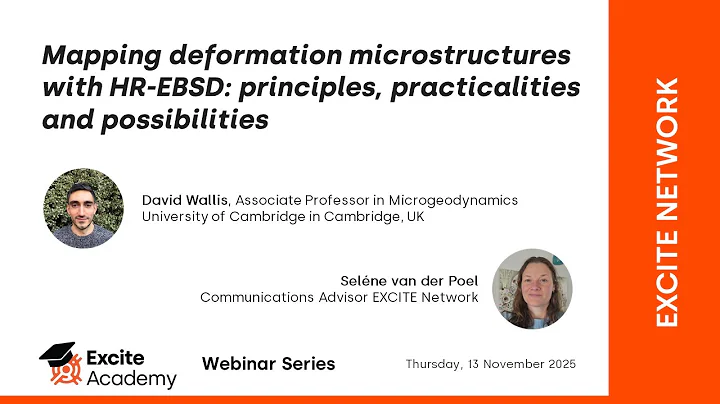 Mapping deformation microstructures with HR-EBSD: principles, practicalities and possibilities

David Wallis, Associate Professor in Microgeodynamics
University of Cambridge in Cambridge, UK

Seléne van der Poel
Communications Advisor EXCITE Network

Excite Academy

Webinar Series

Thursday, 13 November 2025

EXCITE NETWORK